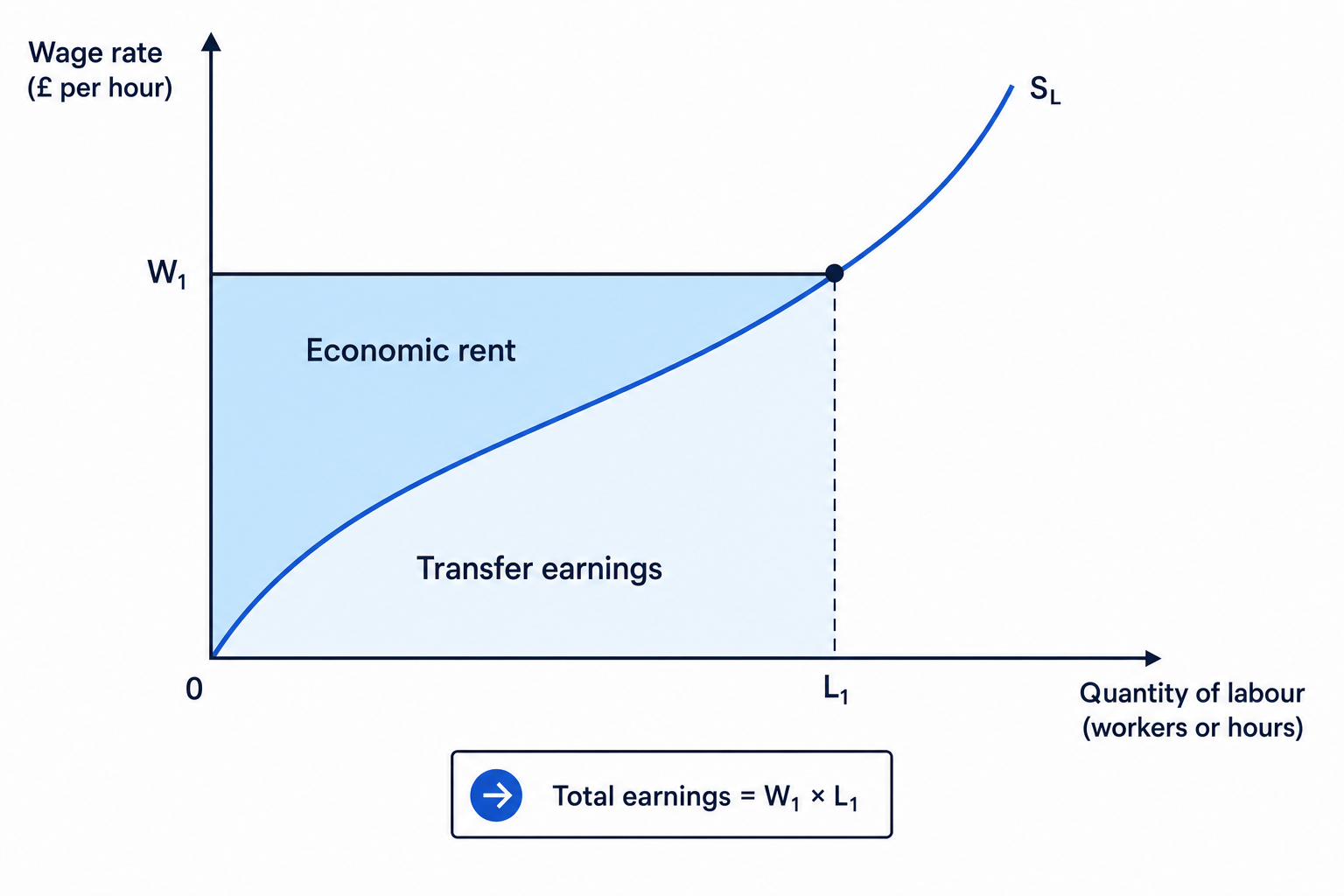 Wage rate (£ per hour)

$S_L$

$W_1$

Economic rent

Transfer earnings

0

$L_1$

Quantity of labour (workers or hours)

Total earnings = $W_1 \times L_1$